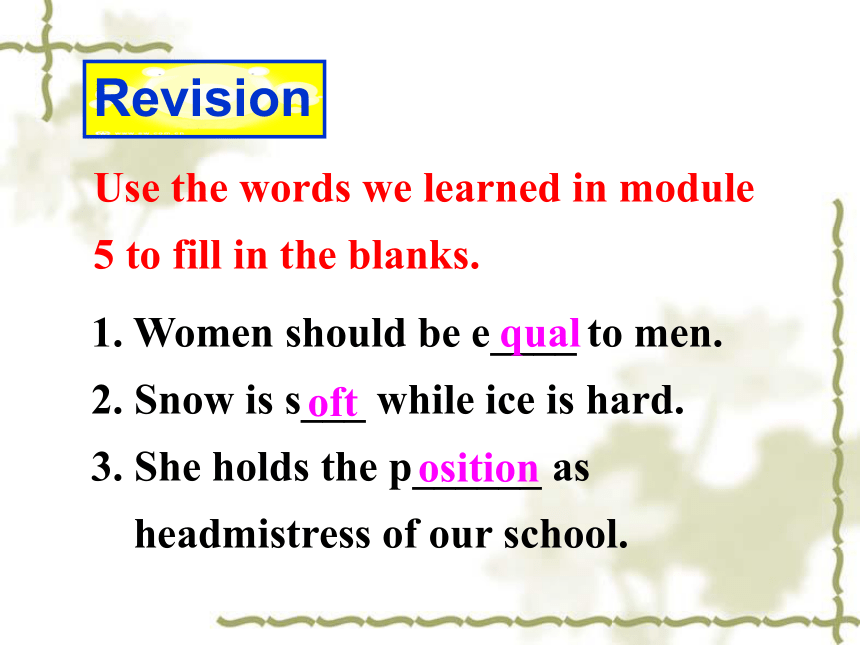 Revision

Use the words we learned in module 5 to fill in the blanks.

1. Women should be equal to men.

2. Snow is soft while ice is hard.

3. She holds the position as headmistress of our school.